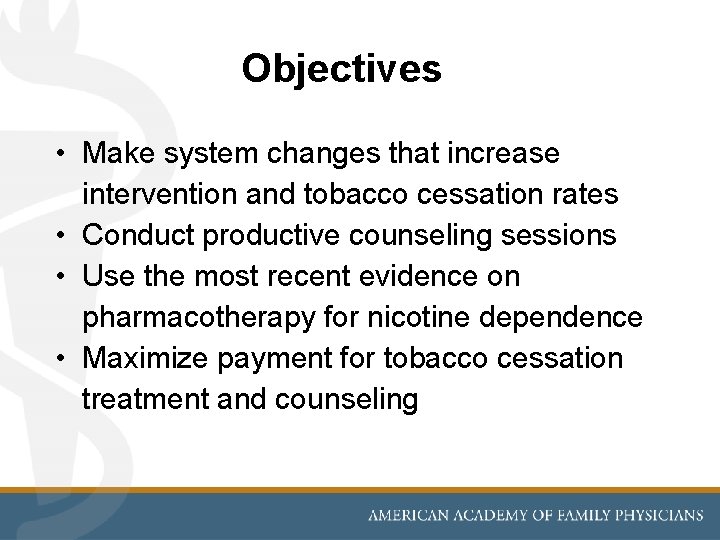 Objectives

• Make system changes that increase intervention and tobacco cessation rates
• Conduct productive counseling sessions
• Use the most recent evidence on pharmacotherapy for nicotine dependence
• Maximize payment for tobacco cessation treatment and counseling

AMERICAN ACADEMY OF FAMILY PHYSICIANS